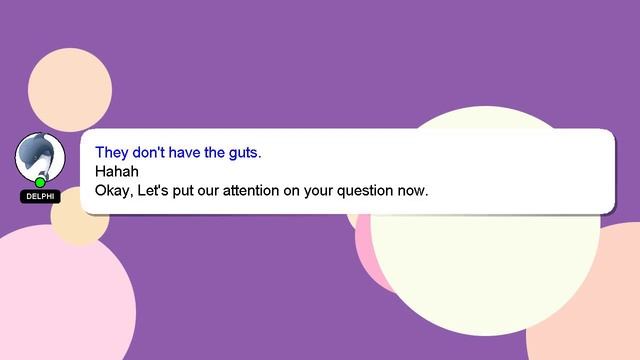 DELPHI

They don't have the guts.
Hahah
Okay, Let's put our attention on your question now.